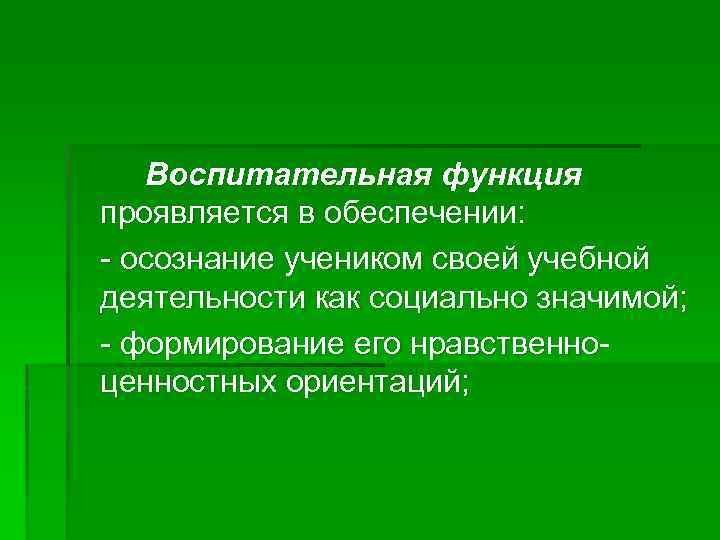 Воспитательная функция проявляется в обеспечении:

- осознание учеником своей учебной деятельности как социально значимой;

- формирование его нравственно-ценностных ориентаций;